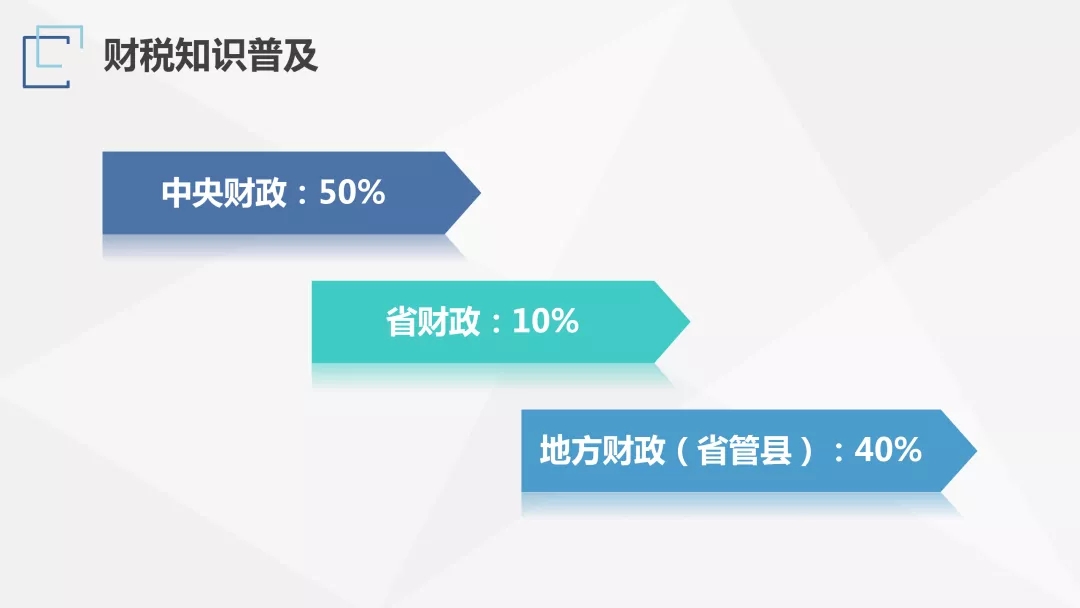 财税知识普及

中央财政：50%

省财政：10%

地方财政（省管县）：40%